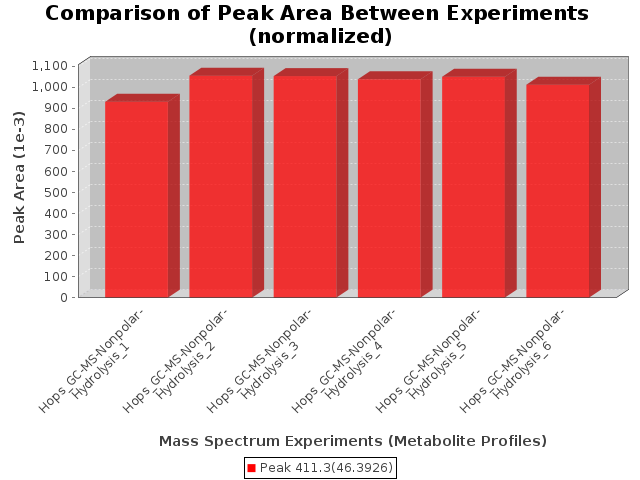 Comparison of Peak Area Between Experiments (normalized)

Peak Area (1e-3)

1,100
1,000
900
800
700
600
500
400
300
200
100
0

Hops_GC-MS-Nonpolar-Hydrolysis_1
Hops_GC-MS-Nonpolar-Hydrolysis_2
Hops_GC-MS-Nonpolar-Hydrolysis_3
Hops_GC-MS-Nonpolar-Hydrolysis_4
Hops_GC-MS-Nonpolar-Hydrolysis_5
Hops_GC-MS-Nonpolar-Hydrolysis_6

Mass Spectrum Experiments (Metabolite Profiles)

Peak 411.3(46.3926)